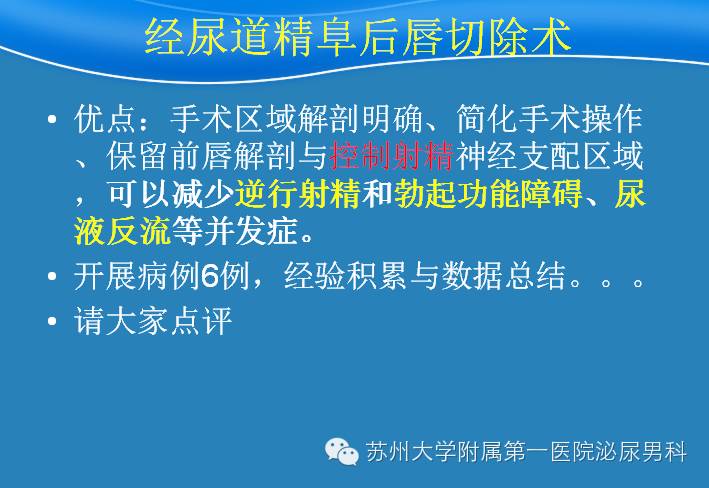 经尿道精阜后唇切除术

• 优点：手术区域解剖明确、简化手术操作、保留前唇解剖与控制射精神经支配区域，可以减少逆行射精和勃起功能障碍、尿液反流等并发症。
• 开展病例6例，经验积累与数据总结。。。
• 请大家点评

苏州大学附属第一医院泌尿男科